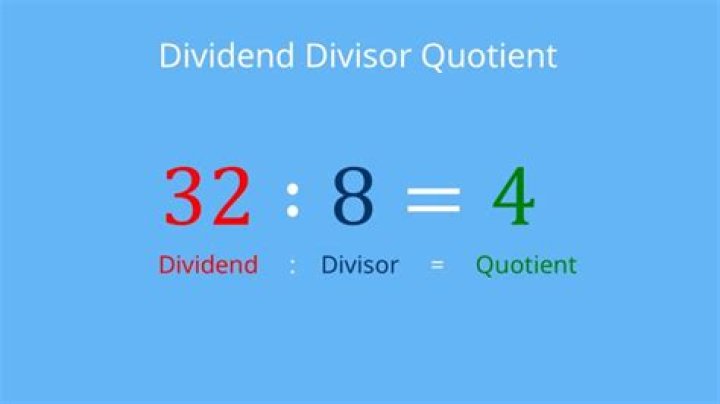 Dividend Divisor Quotient

$32 : 8 = 4$

Dividend : Divisor = Quotient